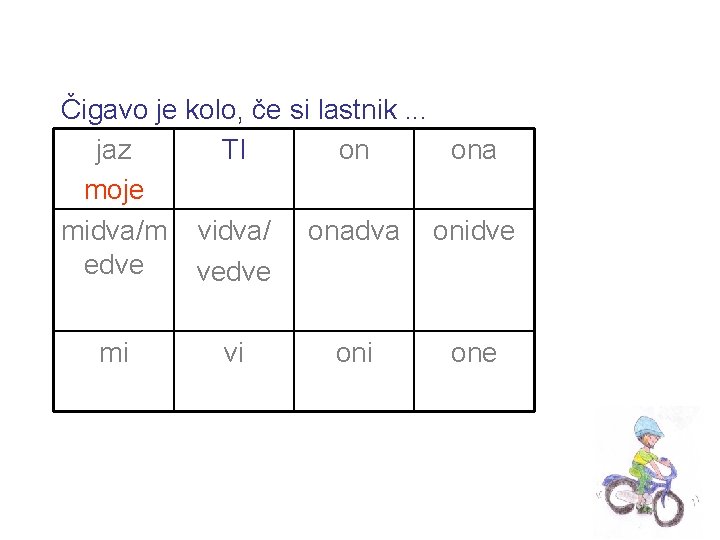 Čigavo je kolo, če si lastnik ...

| jaz moje | TI | on | ona |
|---|---|---|---|
| midva/medve | vidva/ vedve | onadva | onidve |
| mi | vi | oni | one |